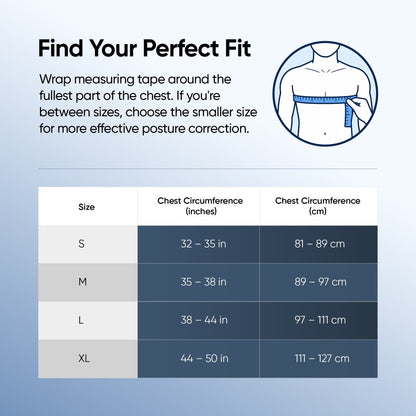 Find Your Perfect Fit

Wrap measuring tape around the fullest part of the chest. If you're between sizes, choose the smaller size for more effective posture correction.

| Size | Chest Circumference (inches) | Chest Circumference (cm) |
|---|---|---|
| S | 32 – 35 in | 81 – 89 cm |
| M | 35 – 38 in | 89 – 97 cm |
| L | 38 – 44 in | 97 – 111 cm |
| XL | 44 – 50 in | 111 – 127 cm |